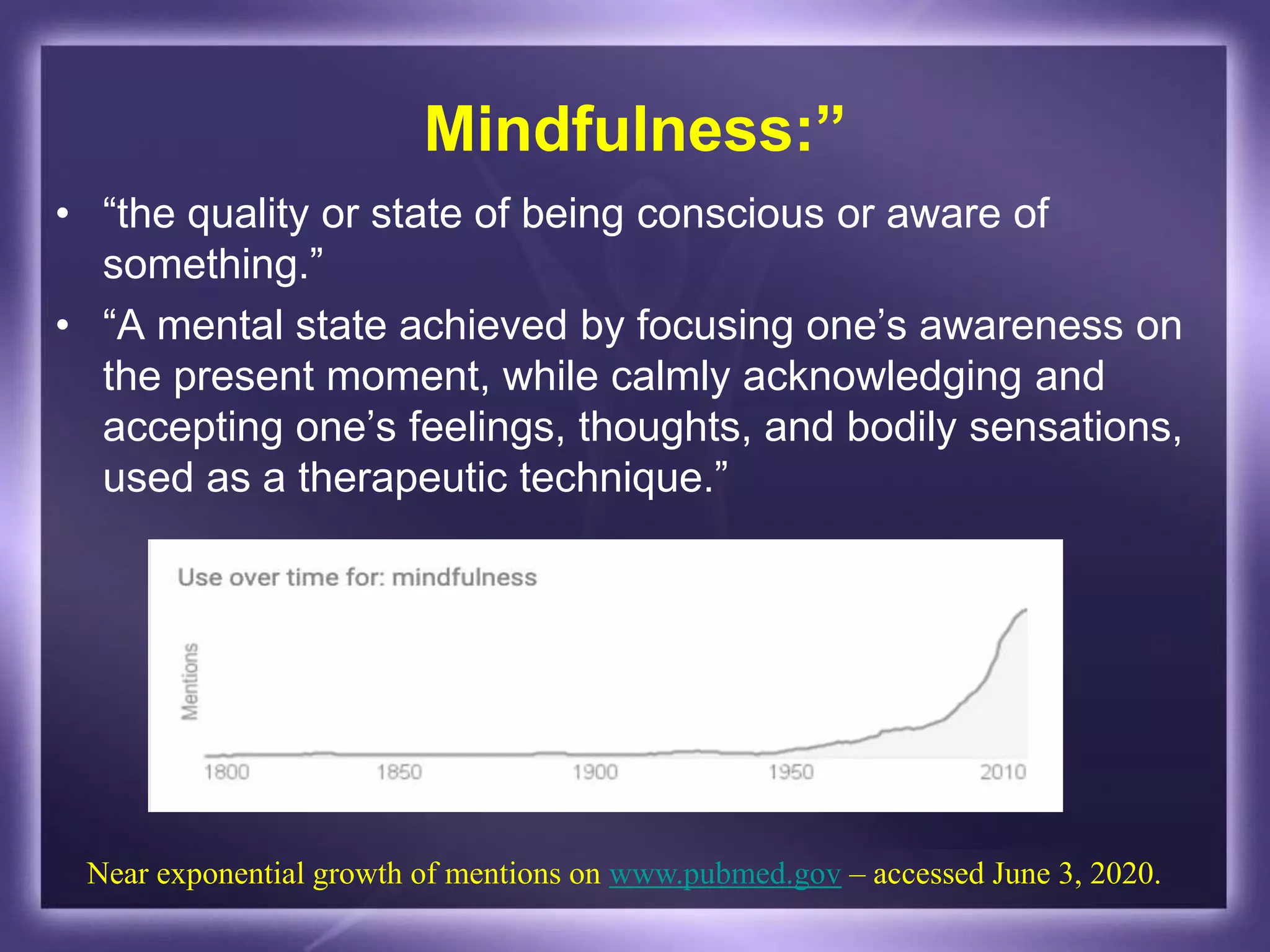 Mindfulness:”

• “the quality or state of being conscious or aware of something.”

• “A mental state achieved by focusing one’s awareness on the present moment, while calmly acknowledging and accepting one’s feelings, thoughts, and bodily sensations, used as a therapeutic technique.”

Use over time for: mindfulness

Mentions

1800 1850 1900 1950 2010

Near exponential growth of mentions on www.pubmed.gov – accessed June 3, 2020.